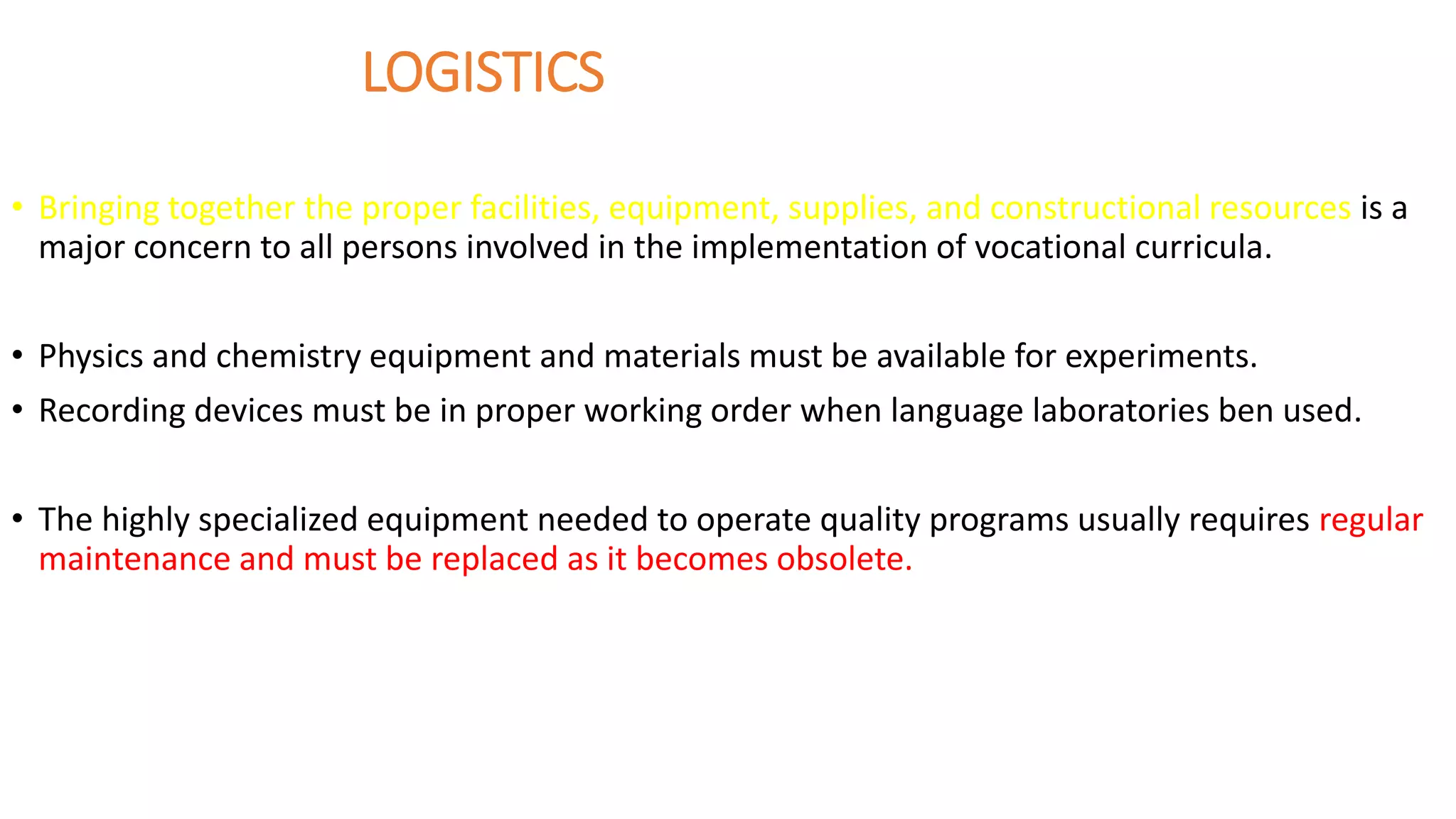 LOGISTICS

• Bringing together the proper facilities, equipment, supplies, and constructional resources is a major concern to all persons involved in the implementation of vocational curricula.

• Physics and chemistry equipment and materials must be available for experiments.

• Recording devices must be in proper working order when language laboratories ben used.

• The highly specialized equipment needed to operate quality programs usually requires regular maintenance and must be replaced as it becomes obsolete.